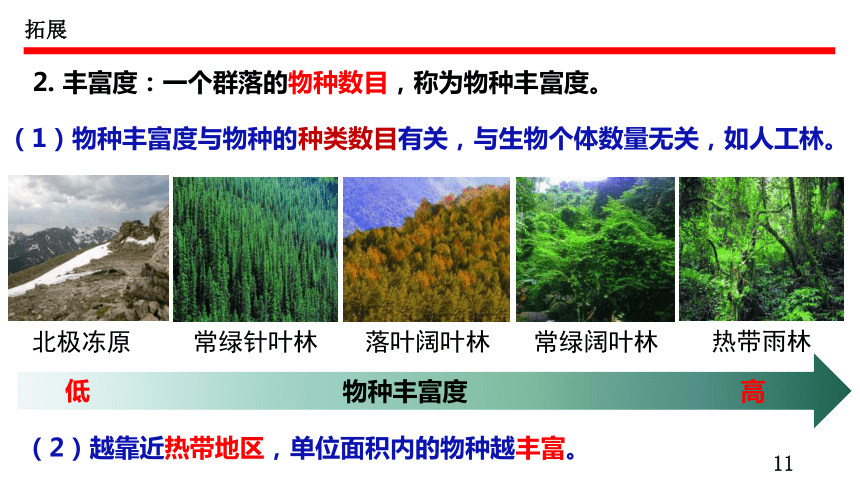 拓展

2. 丰富度：一个群落的物种数目，称为物种丰富度。

（1）物种丰富度与物种的种类数目有关，与生物个体数量无关，如人工林。

北极冻原　常绿针叶林　落叶阔叶林　常绿阔叶林　热带雨林

低　物种丰富度　高

（2）越靠近热带地区，单位面积内的物种越丰富。

11